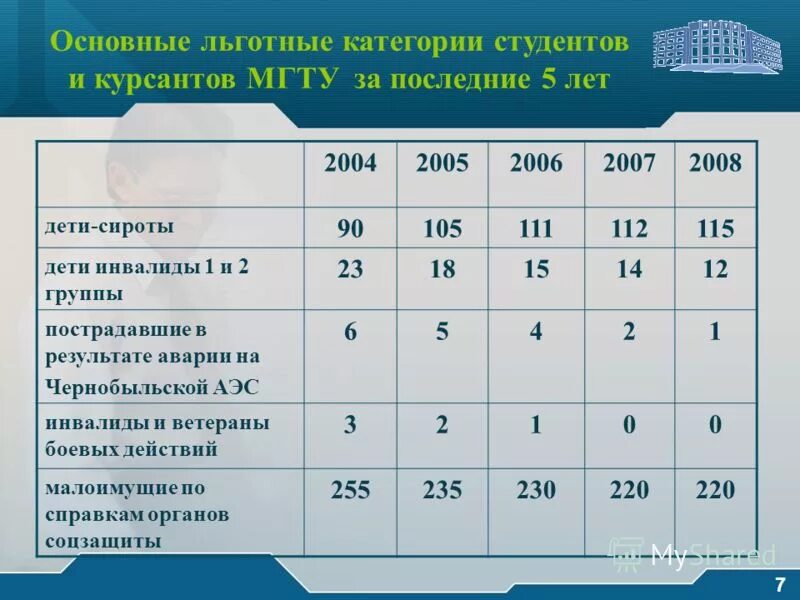 Основные льготные категории студентов и курсантов МГТУ за последние 5 лет

| | 2004 | 2005 | 2006 | 2007 | 2008 |
|---|---|---|---|---|---|
| дети-сироты | 90 | 105 | 111 | 112 | 115 |
| дети инвалиды 1 и 2 группы | 23 | 18 | 15 | 14 | 12 |
| пострадавшие в результате аварии на Чернобыльской АЭС | 6 | 5 | 4 | 2 | 1 |
| инвалиды и ветераны боевых действий | 3 | 2 | 1 | 0 | 0 |
| малоимущие по справкам органов соцзащиты | 255 | 235 | 230 | 220 | 220 |

MyShared

7